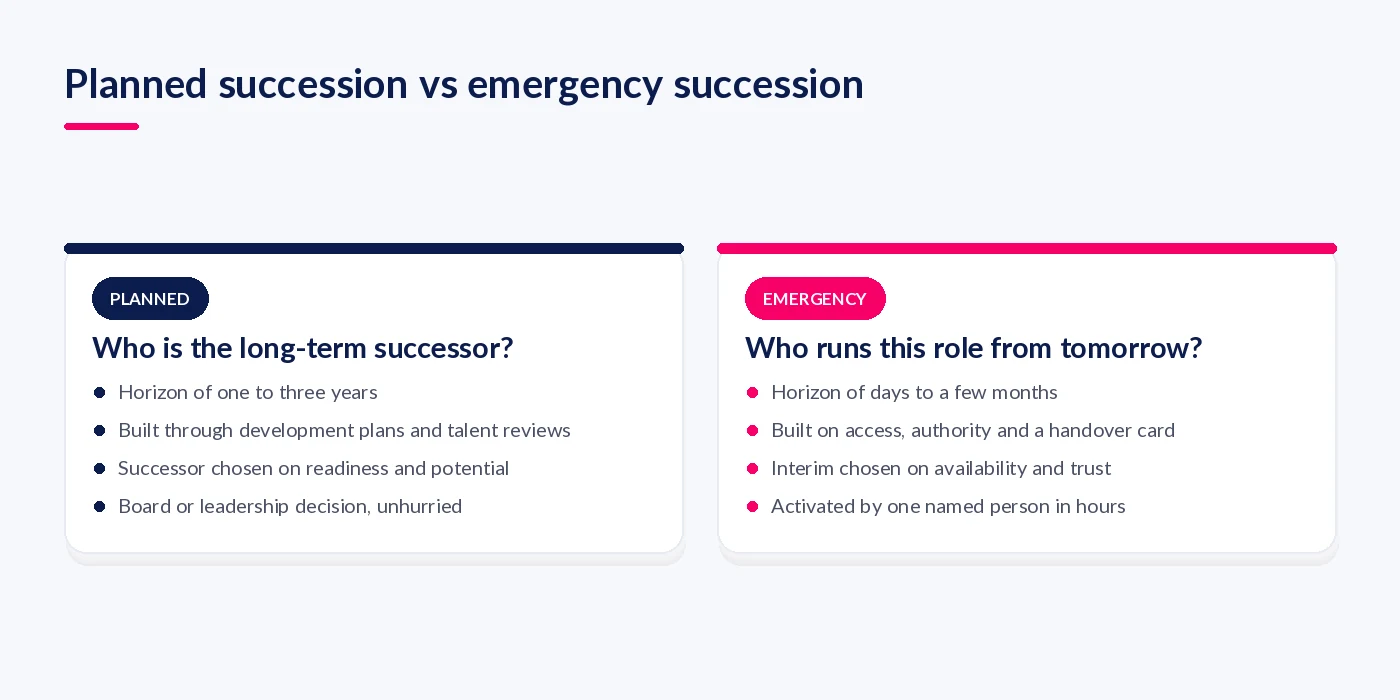 Planned succession vs emergency succession

PLANNED

Who is the long-term successor?

• Horizon of one to three years
• Built through development plans and talent reviews
• Successor chosen on readiness and potential
• Board or leadership decision, unhurried

EMERGENCY

Who runs this role from tomorrow?

• Horizon of days to a few months
• Built on access, authority and a handover card
• Interim chosen on availability and trust
• Activated by one named person in hours